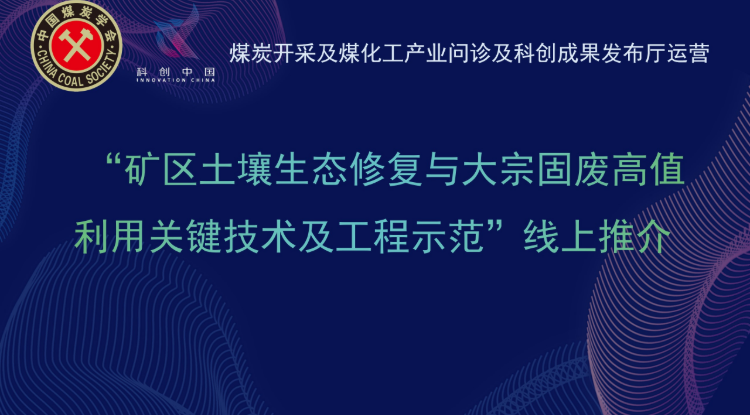 中国煤炭学会
CHINA COAL SOCIETY

科创中国
INNOVATION CHINA

煤炭开采及煤化工产业问诊及科创成果发布厅运营

“矿区土壤生态修复与大宗固废高值利用关键技术及工程示范”线上推介